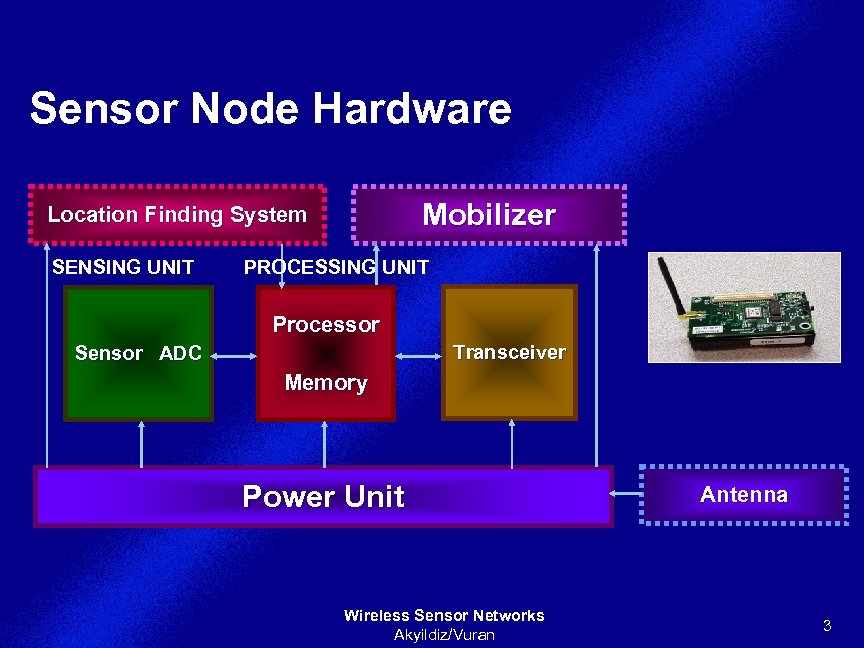 Sensor Node Hardware

Location Finding System

Mobilizer

SENSING UNIT

PROCESSING UNIT

Sensor ADC

Processor

Memory

Transceiver

Power Unit

Antenna

Wireless Sensor Networks
Akyildiz/Vuran

3